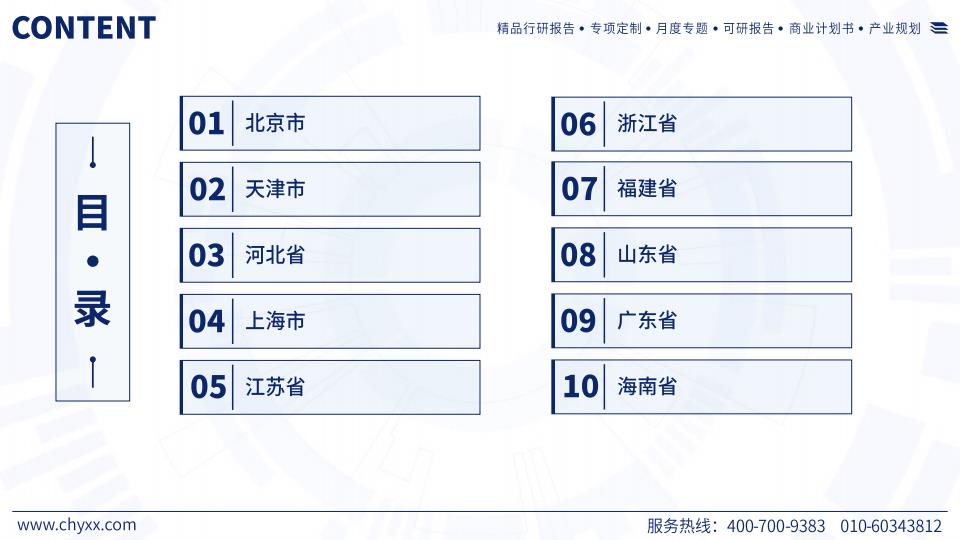 CONTENT

精品行研报告 • 专项定制 • 月度专题 • 可研报告 • 商业计划书 • 产业规划

目 • 录

01 北京市
02 天津市
03 河北省
04 上海市
05 江苏省

06 浙江省
07 福建省
08 山东省
09 广东省
10 海南省

www.chyxx.com

服务热线：400-700-9383 010-60343812